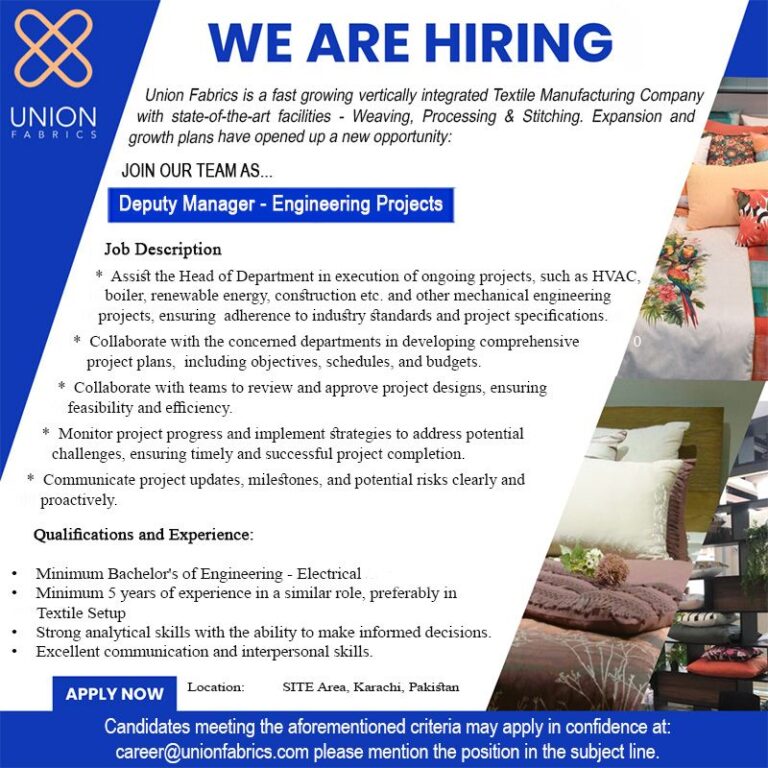 UNION
FABRICS

WE ARE HIRING

Union Fabrics is a fast growing vertically integrated Textile Manufacturing Company with state-of-the-art facilities - Weaving, Processing & Stitching. Expansion and growth plans have opened up a new opportunity:

JOIN OUR TEAM AS...

Deputy Manager - Engineering Projects

Job Description

* Assist the Head of Department in execution of ongoing projects, such as HVAC, boiler, renewable energy, construction etc. and other mechanical engineering projects, ensuring adherence to industry standards and project specifications.

* Collaborate with the concerned departments in developing comprehensive project plans, including objectives, schedules, and budgets.

* Collaborate with teams to review and approve project designs, ensuring feasibility and efficiency.

* Monitor project progress and implement strategies to address potential challenges, ensuring timely and successful project completion.

* Communicate project updates, milestones, and potential risks clearly and proactively.

Qualifications and Experience:

• Minimum Bachelor's of Engineering - Electrical
• Minimum 5 years of experience in a similar role, preferably in Textile Setup
• Strong analytical skills with the ability to make informed decisions.
• Excellent communication and interpersonal skills.

APPLY NOW

Location: SITE Area, Karachi, Pakistan

Candidates meeting the aforementioned criteria may apply in confidence at: career@unionfabrics.com please mention the position in the subject line.